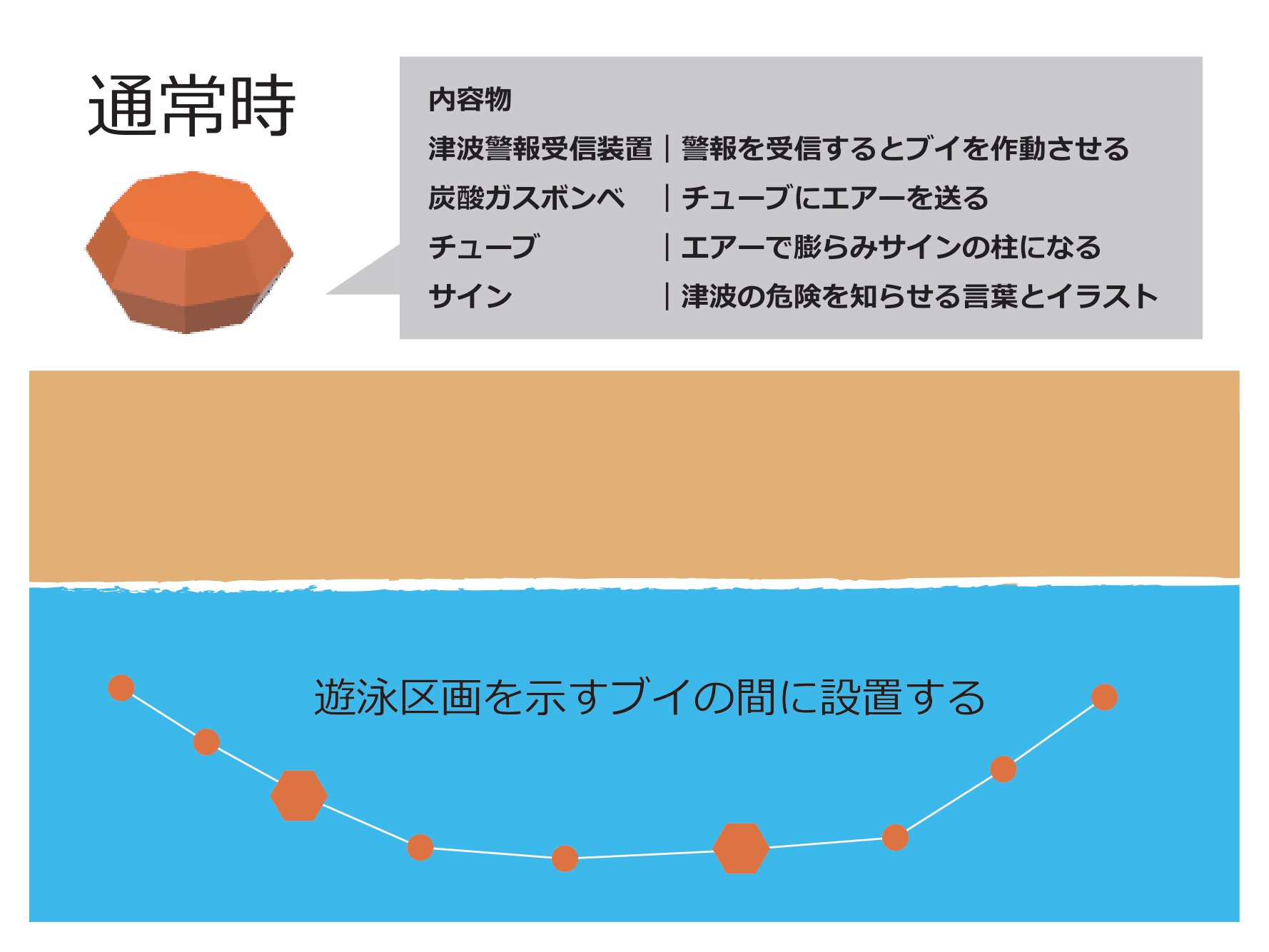 通常時

内容物

津波警報受信装置｜警報を受信するとブイを作動させる
炭酸ガスボンベ｜チューブにエアーを送る
チューブ｜エアーで膨らみサインの柱になる
サイン｜津波の危険を知らせる言葉とイラスト

遊泳区画を示すブイの間に設置する